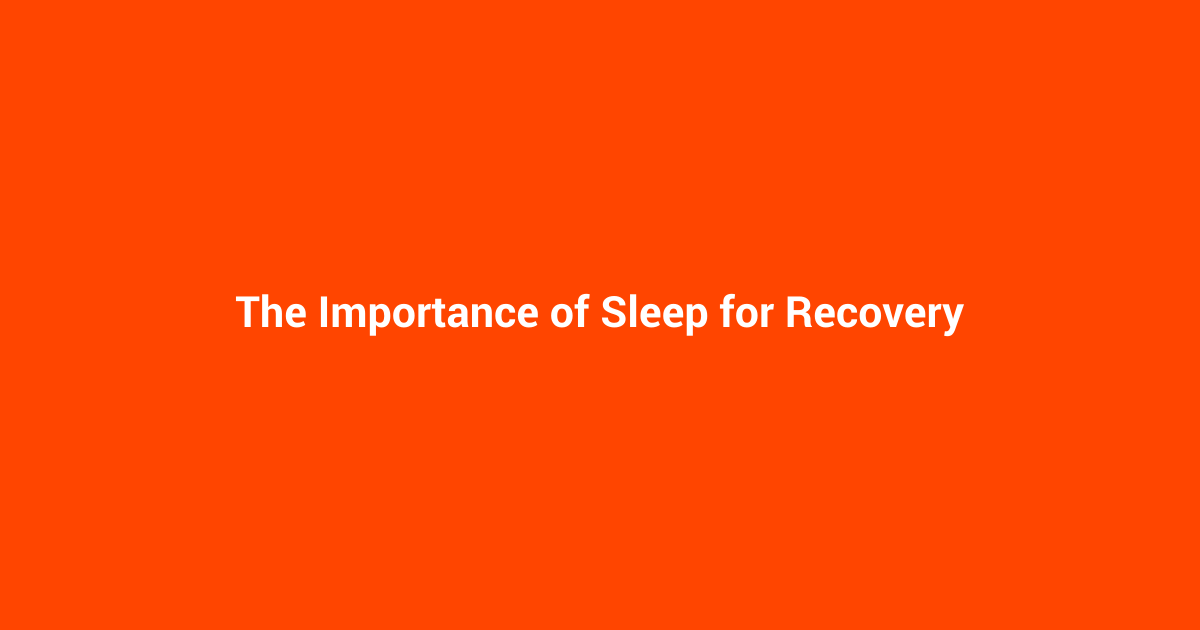 The Importance of Sleep for Recovery